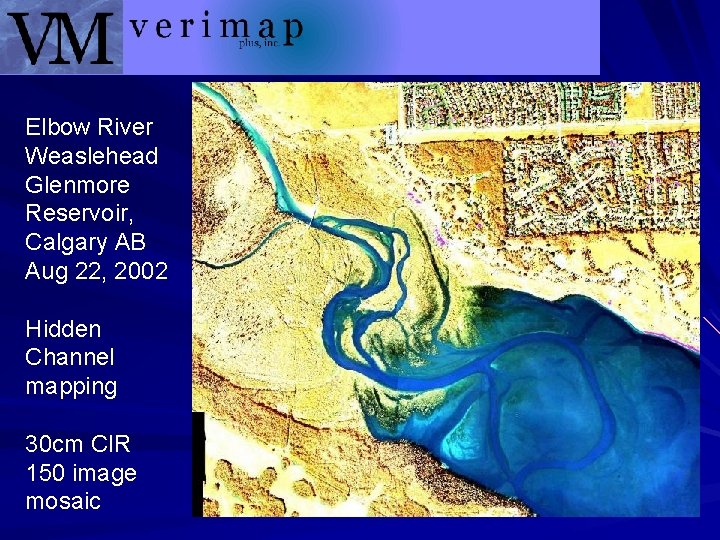 VM verimap plus, inc.

Elbow River Weaslehead Glenmore Reservoir, Calgary AB Aug 22, 2002

Hidden Channel mapping

30cm CIR 150 image mosaic